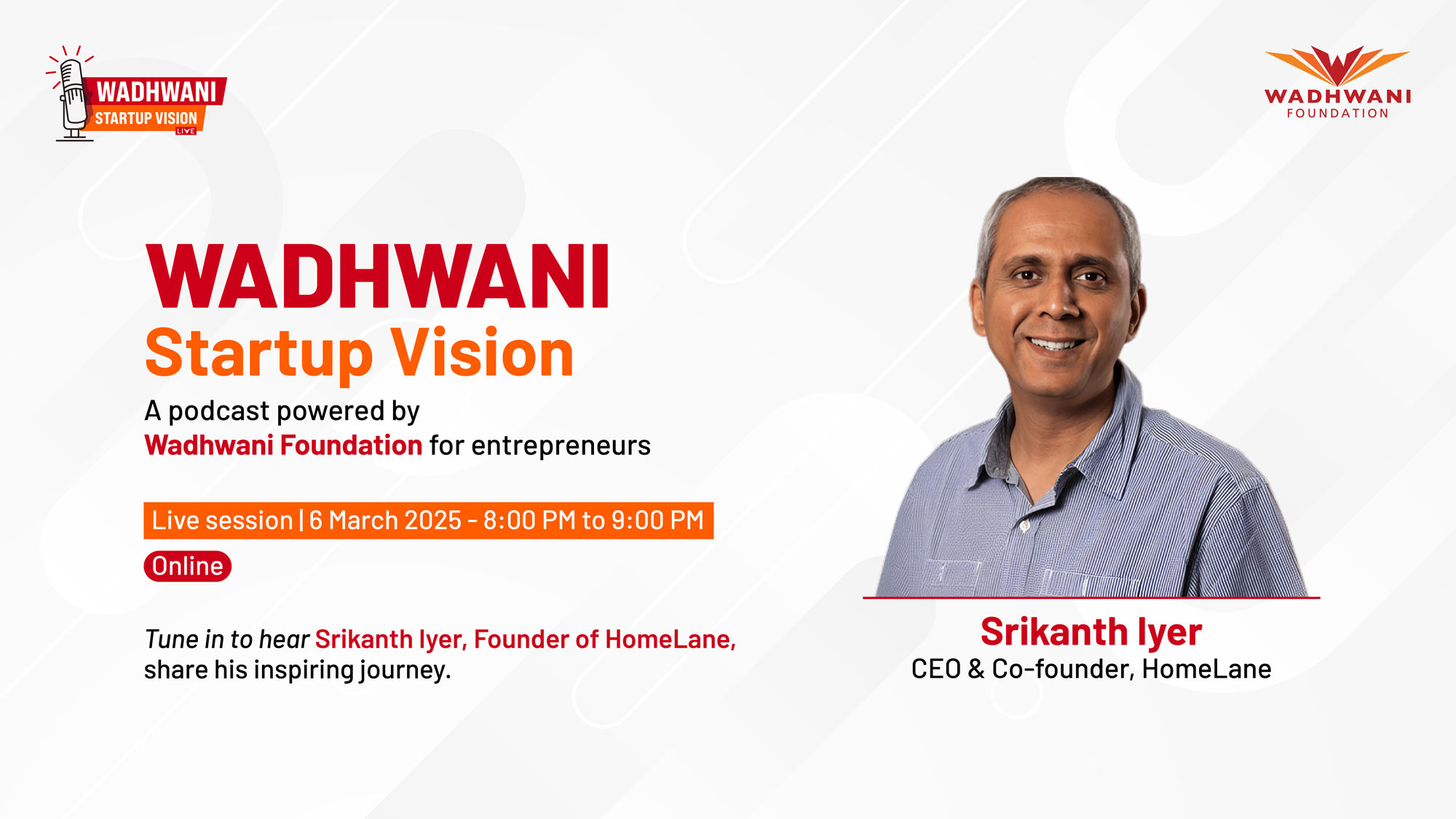 WADHWANI
STARTUP VISION
LIVE

WADHWANI
FOUNDATION

WADHWANI
Startup Vision
A podcast powered by
Wadhwani Foundation for entrepreneurs

Live session | 6 March 2025 - 8:00 PM to 9:00 PM

Online

Tune in to hear Srikanth Iyer, Founder of HomeLane, share his inspiring journey.

Srikanth Iyer
CEO & Co-founder, HomeLane